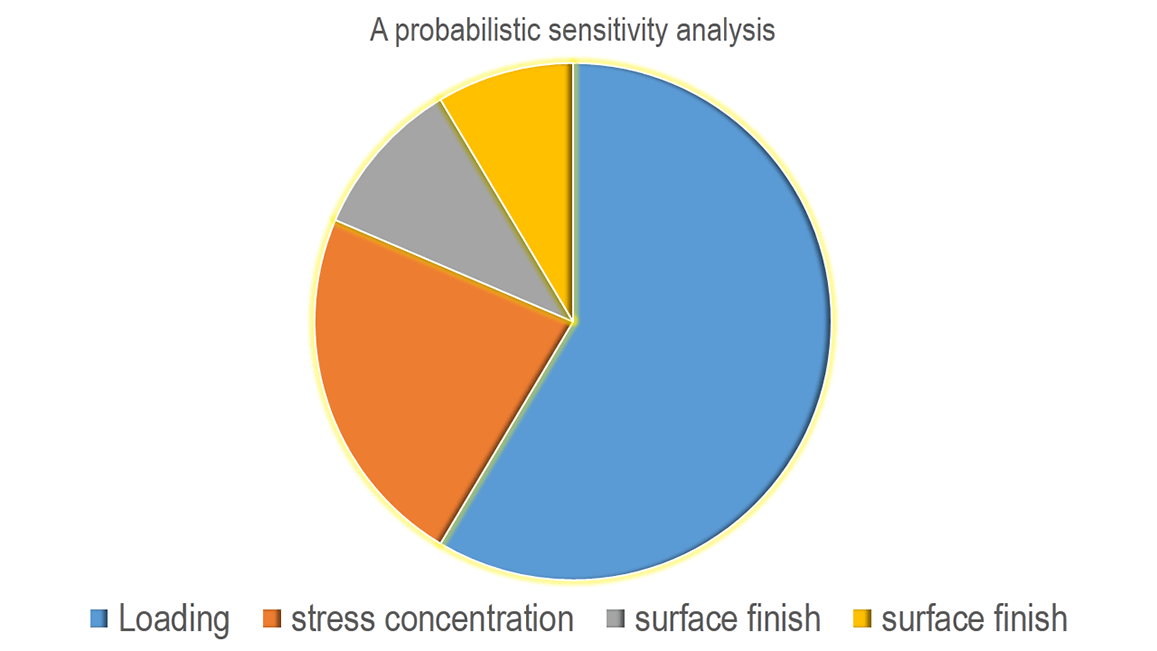 A probabilistic sensitivity analysis

Loading stress concentration surface finish surface finish